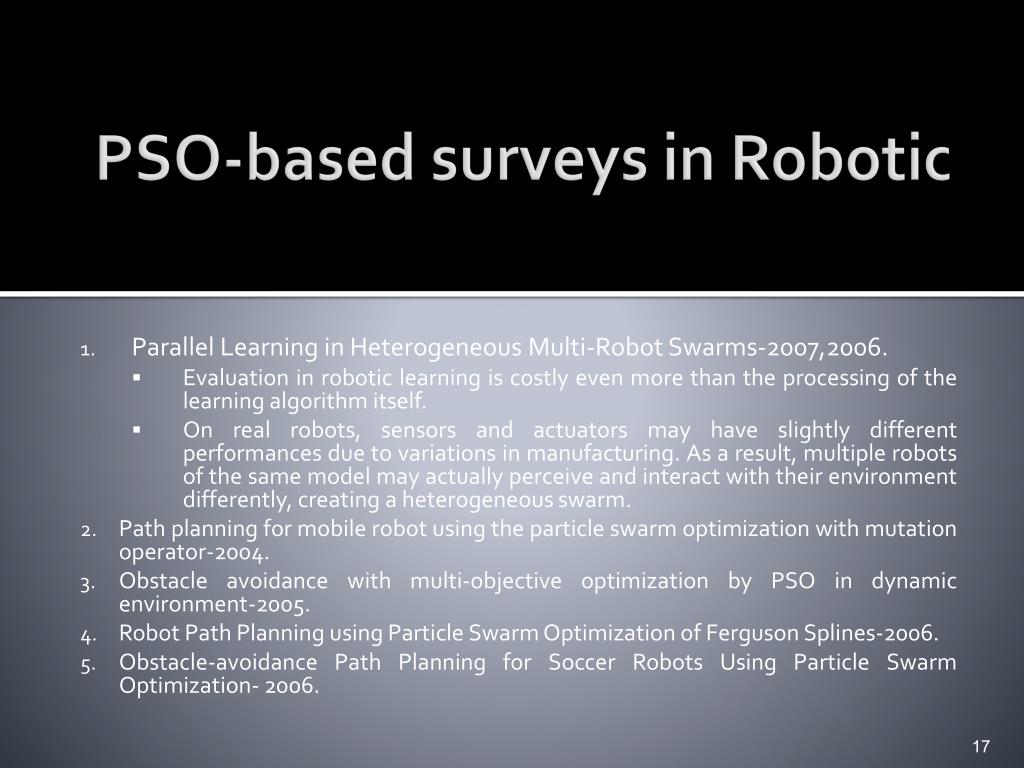 PSO-based surveys in Robotic

1. Parallel Learning in Heterogeneous Multi-Robot Swarms-2007,2006.
▪ Evaluation in robotic learning is costly even more than the processing of the learning algorithm itself.
▪ On real robots, sensors and actuators may have slightly different performances due to variations in manufacturing. As a result, multiple robots of the same model may actually perceive and interact with their environment differently, creating a heterogeneous swarm.
2. Path planning for mobile robot using the particle swarm optimization with mutation operator-2004.
3. Obstacle avoidance with multi-objective optimization by PSO in dynamic environment-2005.
4. Robot Path Planning using Particle Swarm Optimization of Ferguson Splines-2006.
5. Obstacle-avoidance Path Planning for Soccer Robots Using Particle Swarm Optimization- 2006.

17